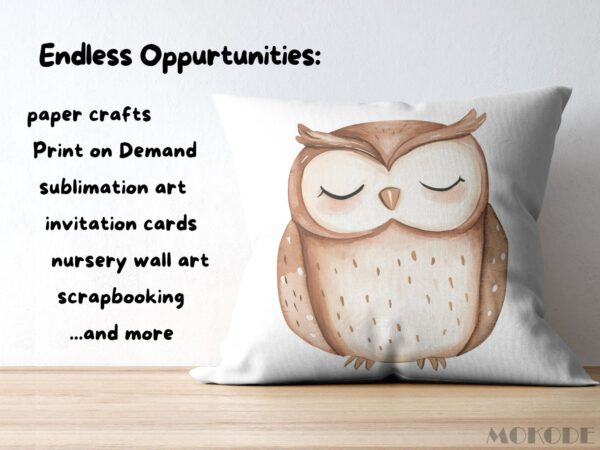 Endless Oppurtunities:

paper crafts
Print on Demand
sublimation art
invitation cards
nursery wall art
scrapbooking
...and more

MOKODE